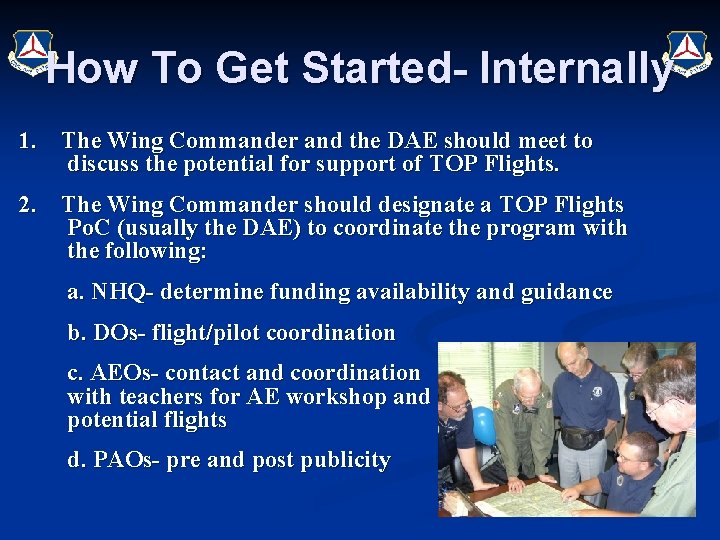 How To Get Started- Internally

1. The Wing Commander and the DAE should meet to discuss the potential for support of TOP Flights.

2. The Wing Commander should designate a TOP Flights PoC (usually the DAE) to coordinate the program with the following:

a. NHQ- determine funding availability and guidance

b. DOs- flight/pilot coordination

c. AEOs- contact and coordination with teachers for AE workshop and potential flights

d. PAOs- pre and post publicity